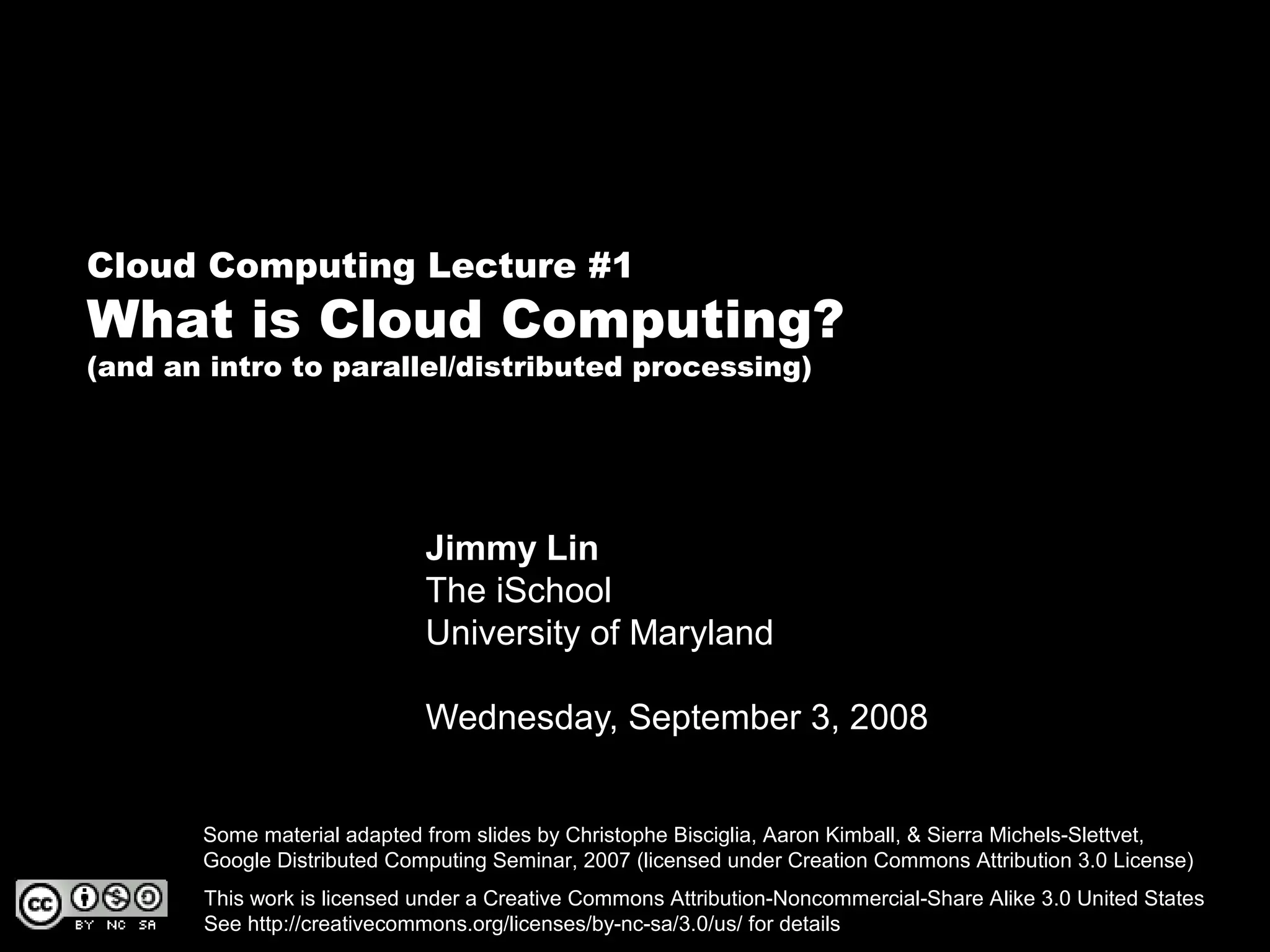 Cloud Computing Lecture #1
What is Cloud Computing?
(and an intro to parallel/distributed processing)

Jimmy Lin
The iSchool
University of Maryland

Wednesday, September 3, 2008

Some material adapted from slides by Christophe Bisciglia, Aaron Kimball, & Sierra Michels-Slettvet, Google Distributed Computing Seminar, 2007 (licensed under Creation Commons Attribution 3.0 License)

cc BY NC SA

This work is licensed under a Creative Commons Attribution-Noncommercial-Share Alike 3.0 United States
See http://creativecommons.org/licenses/by-nc-sa/3.0/us/ for details